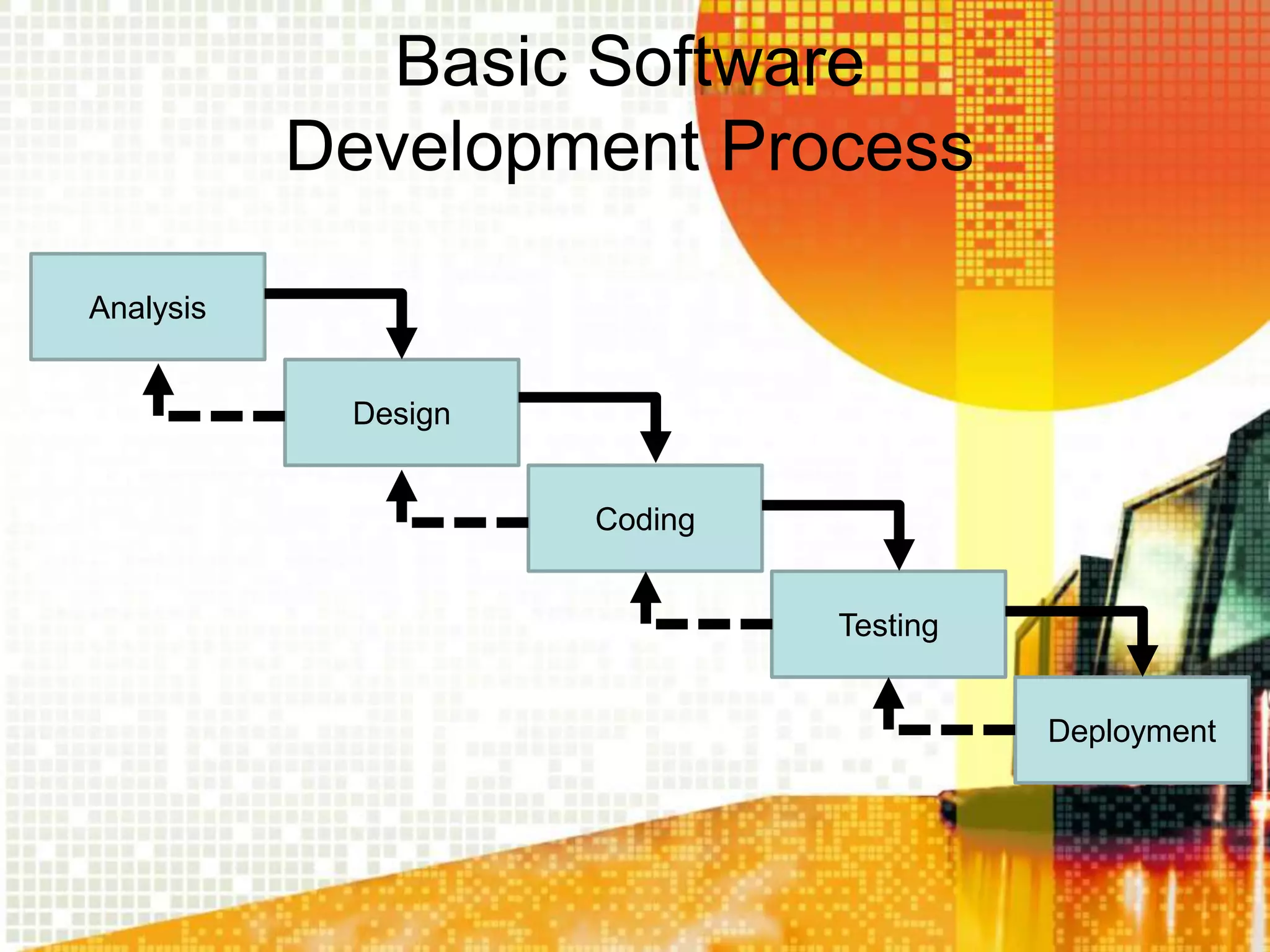 Basic Software Development Process

Analysis

Design

Coding

Testing

Deployment